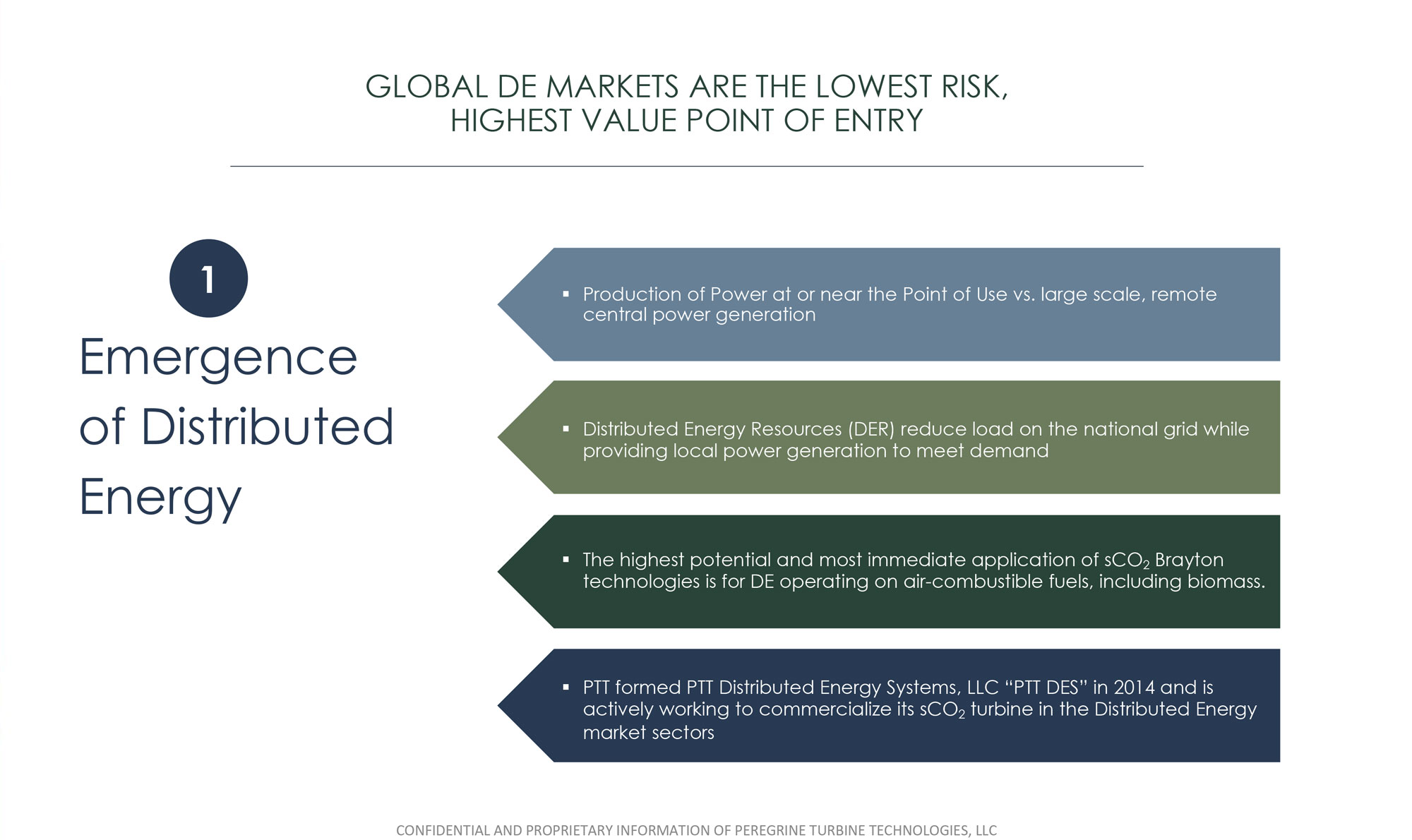 GLOBAL DE MARKETS ARE THE LOWEST RISK, HIGHEST VALUE POINT OF ENTRY

1

Emergence of Distributed Energy

▪ Production of Power at or near the Point of Use vs. large scale, remote central power generation

▪ Distributed Energy Resources (DER) reduce load on the national grid while providing local power generation to meet demand

▪ The highest potential and most immediate application of $sCO_2$ Brayton technologies is for DE operating on air-combustible fuels, including biomass.

▪ PTT formed PTT Distributed Energy Systems, LLC “PTT DES” in 2014 and is actively working to commercialize its $sCO_2$ turbine in the Distributed Energy market sectors

CONFIDENTIAL AND PROPRIETARY INFORMATION OF PEREGRINE TURBINE TECHNOLOGIES, LLC